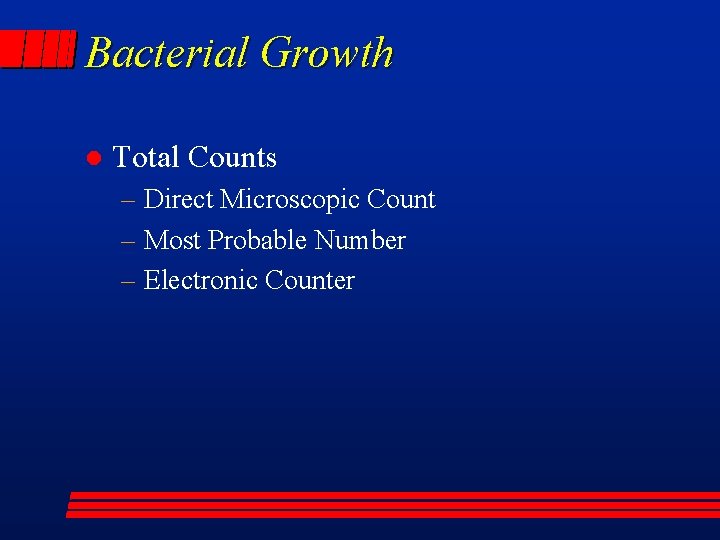 Bacterial Growth

● Total Counts
– Direct Microscopic Count
– Most Probable Number
– Electronic Counter